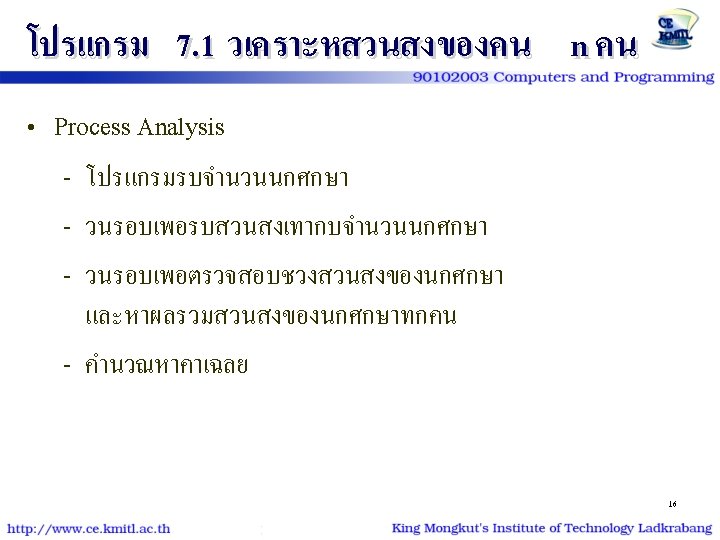 โปรแกรม 7.1 วเคราะหสวนสงของคน n คน

CE KMITL

90102003 Computers and Programming

• Process Analysis

- โปรแกรมรบจำนวนนกศกษา
- วนรอบเพอรบสวนสงเทากบจำนวนนกศกษา
- วนรอบเพอตรวจสอบชวงสวนสงของนกศกษา และหาผลรวมสวนสงของนกศกษาทกคน
- คำนวณหาคาเฉลย

16

http://www.ce.kmitl.ac.th

King Mongkut's Institute of Technology Ladkrabang